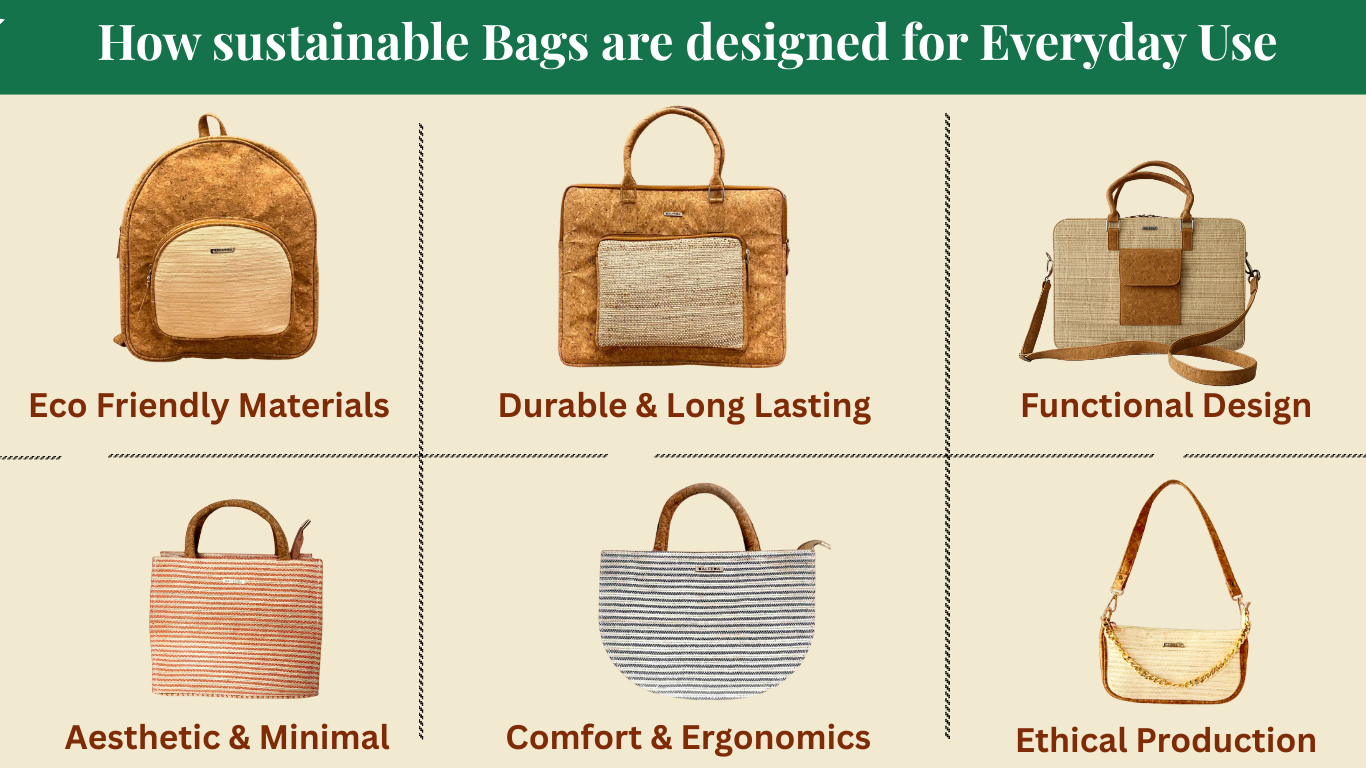 How sustainable Bags are designed for Everyday Use

Eco Friendly Materials

Durable & Long Lasting

Functional Design

Aesthetic & Minimal

Comfort & Ergonomics

Ethical Production